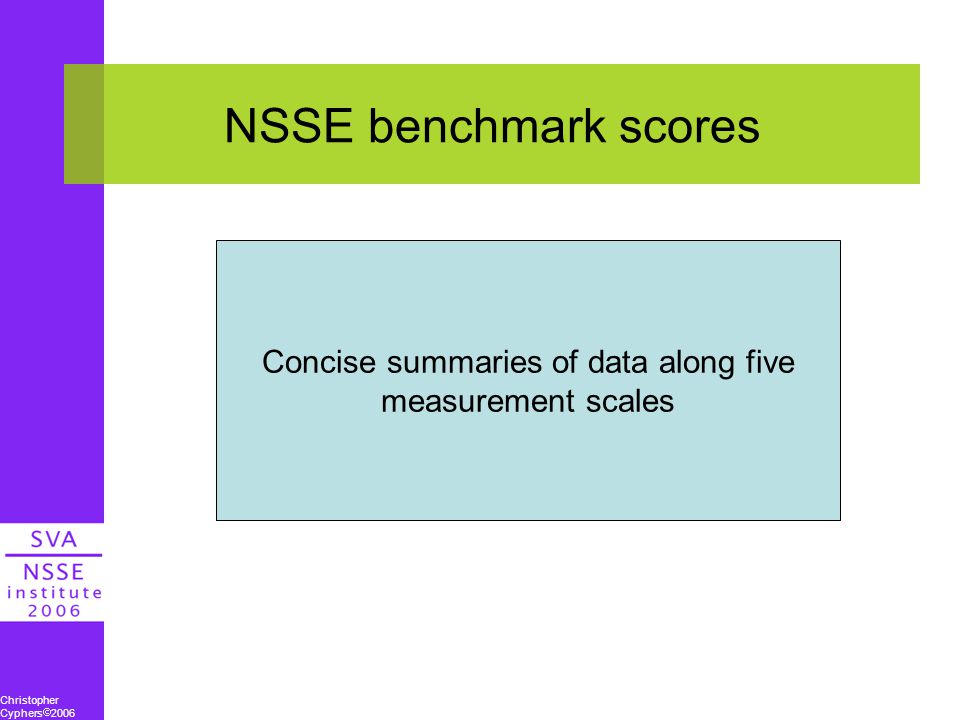 NSSE benchmark scores

Concise summaries of data along five measurement scales

SVA
NSSE
institute
2006

Christopher Cyphers©2006